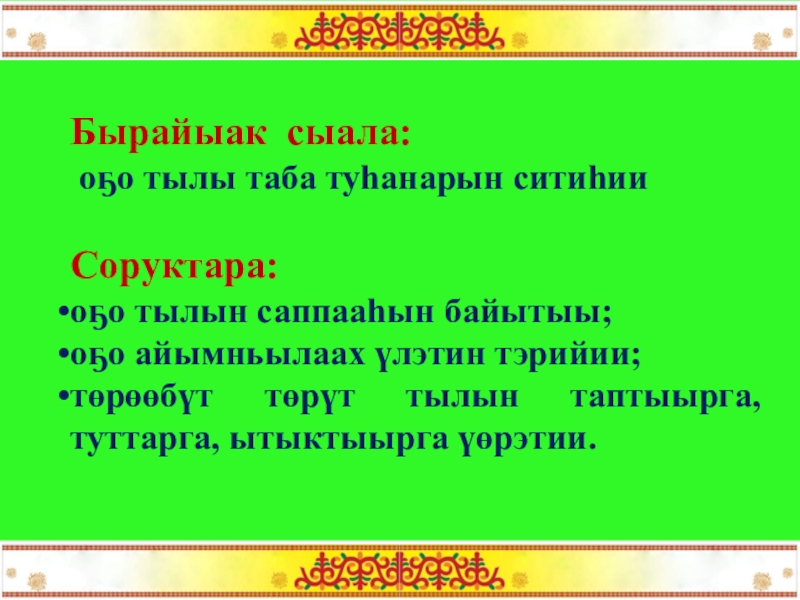 Бырайыак сыала:
оҕо тылы таба туһанарын ситиһии

Соруктара:
•оҕо тылын саппааһын байытыы;
•оҕо айымньылаах үлэтин тэрийии;
•төрөөбүт төрүт тылын таптыырга, туттарга, ытыктыырга үөрэтии.